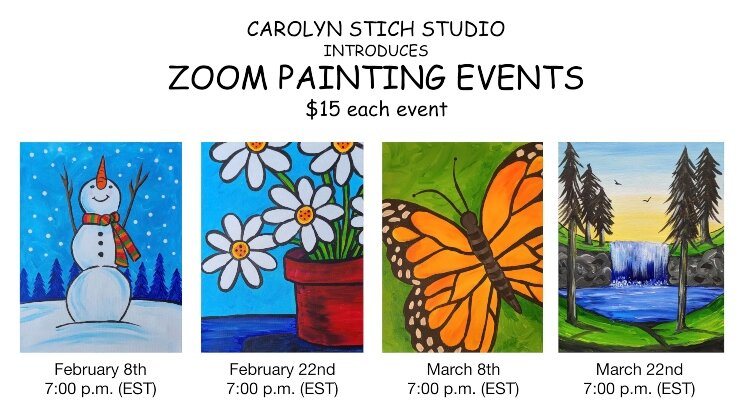 CAROLYN STICH STUDIO
INTRODUCES
ZOOM PAINTING EVENTS
$15 each event

February 8th
7:00 p.m. (EST)

February 22nd
7:00 p.m. (EST)

March 8th
7:00 p.m. (EST)

March 22nd
7:00 p.m. (EST)